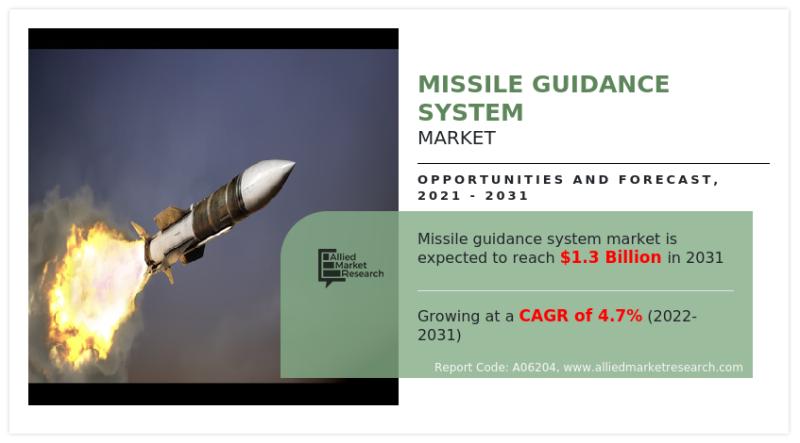 MISSILE GUIDANCE SYSTEM
MARKET

OPPORTUNITIES AND FORECAST, 2021 - 2031

Allied Market Research

Missile guidance system market is expected to reach $1.3 Billion in 2031

Growing at a CAGR of 4.7% (2022-2031)

Report Code: A06204, www.alliedmarketresearch.com